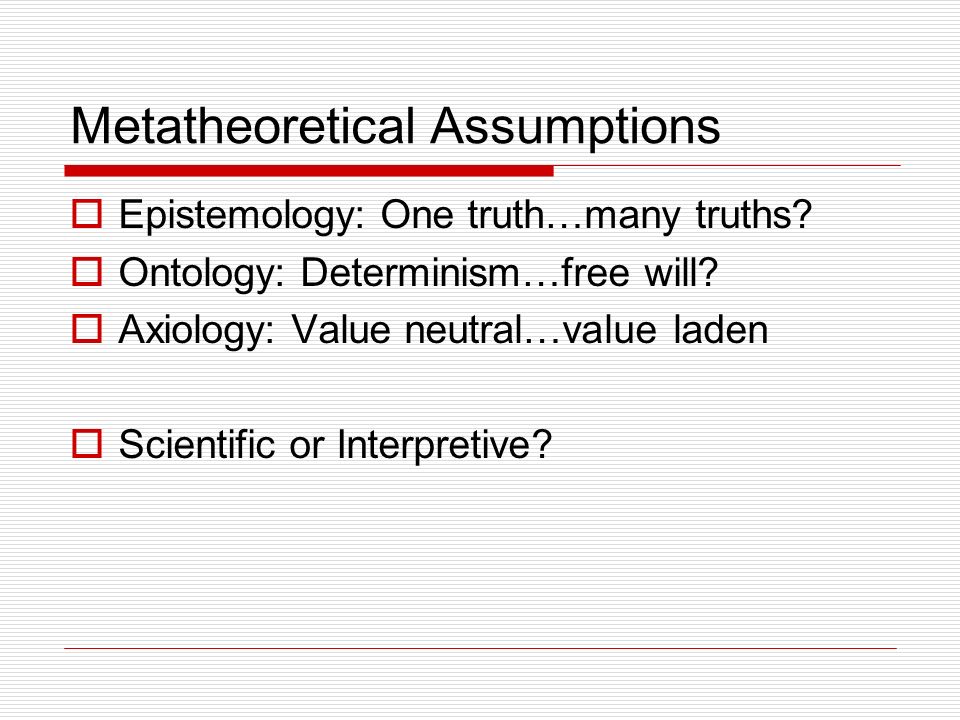 Metatheoretical Assumptions

Epistemology: One truth…many truths?

Ontology: Determinism…free will?

Axiology: Value neutral…value laden

Scientific or Interpretive?